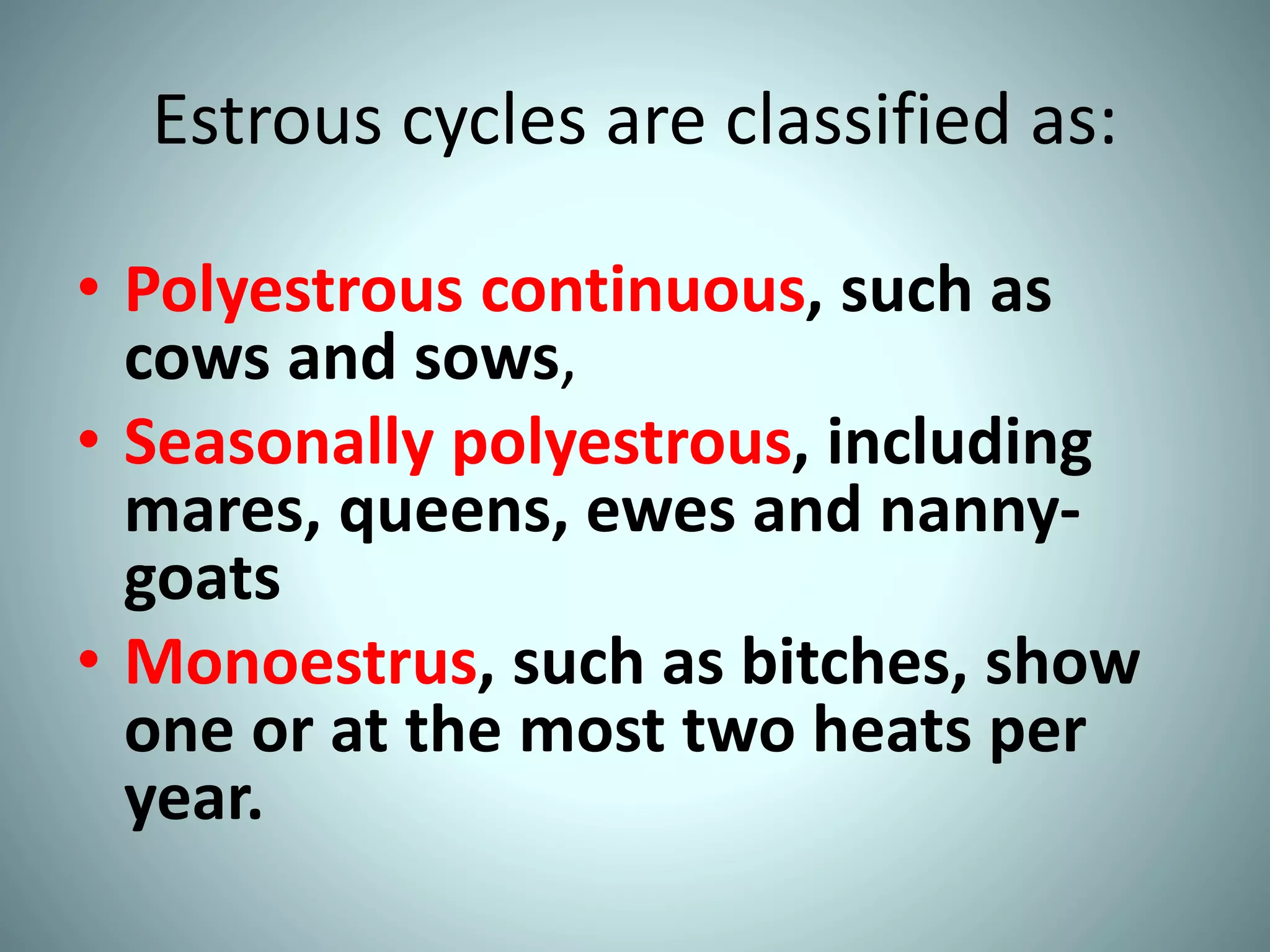 Estrous cycles are classified as:

• Polyestrous continuous, such as cows and sows,
• Seasonally polyestrous, including mares, queens, ewes and nanny-goats
• Monoestrus, such as bitches, show one or at the most two heats per year.